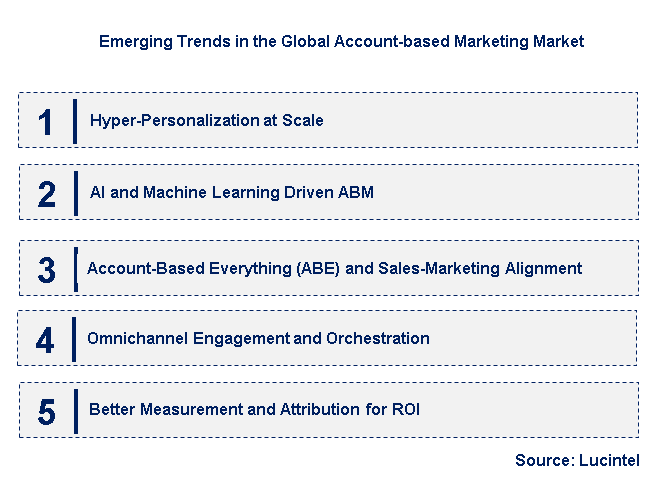 Emerging Trends in the Global Account-based Marketing Market

1 Hyper-Personalization at Scale

2 AI and Machine Learning Driven ABM

3 Account-Based Everything (ABE) and Sales-Marketing Alignment

4 Omnichannel Engagement and Orchestration

5 Better Measurement and Attribution for ROI

Source: Lucintel